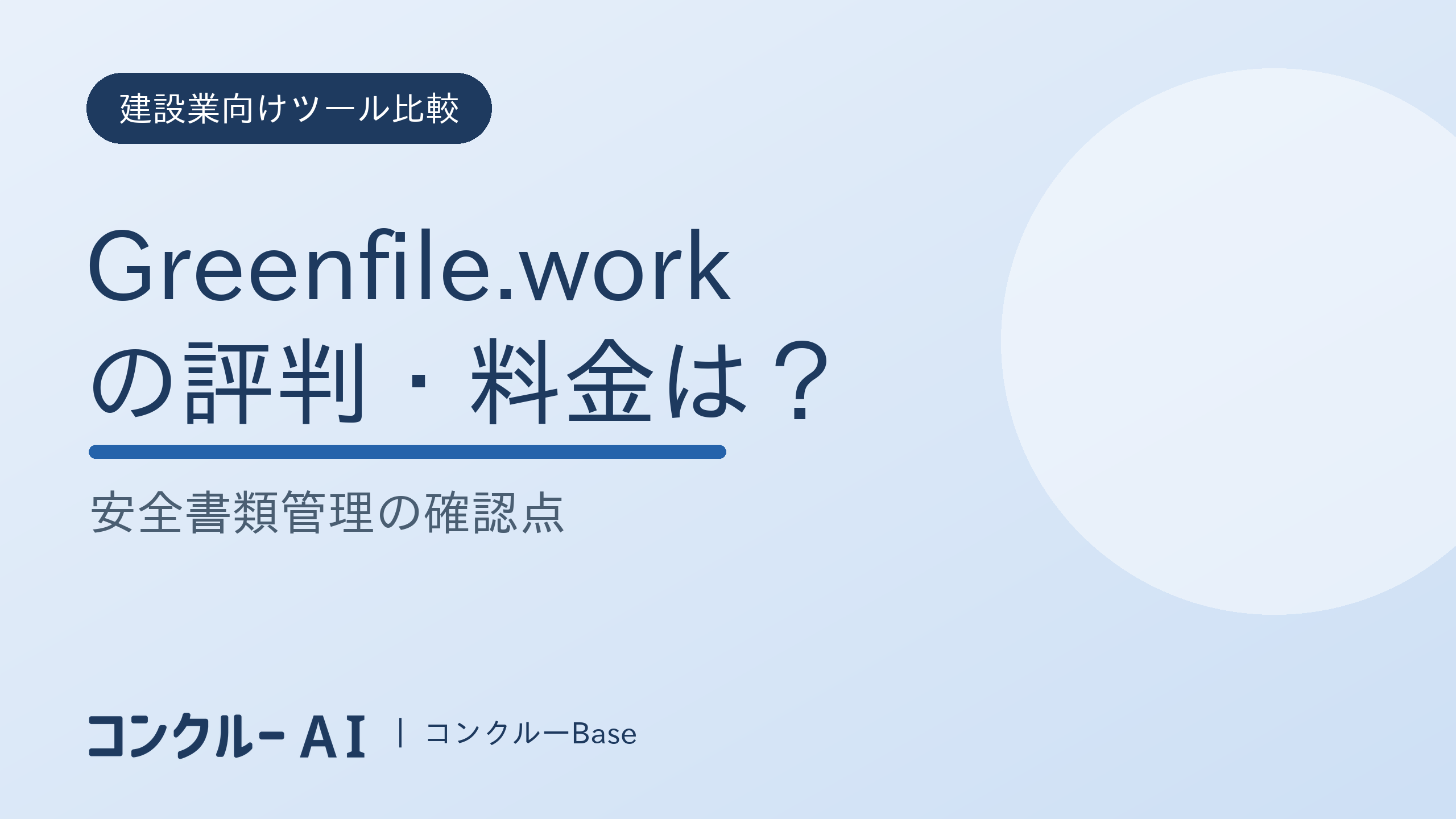 建設業向けツール比較

Greenfile.work
の評判・料金は？

安全書類管理の確認点

コンクルー AI | コンクルーBase